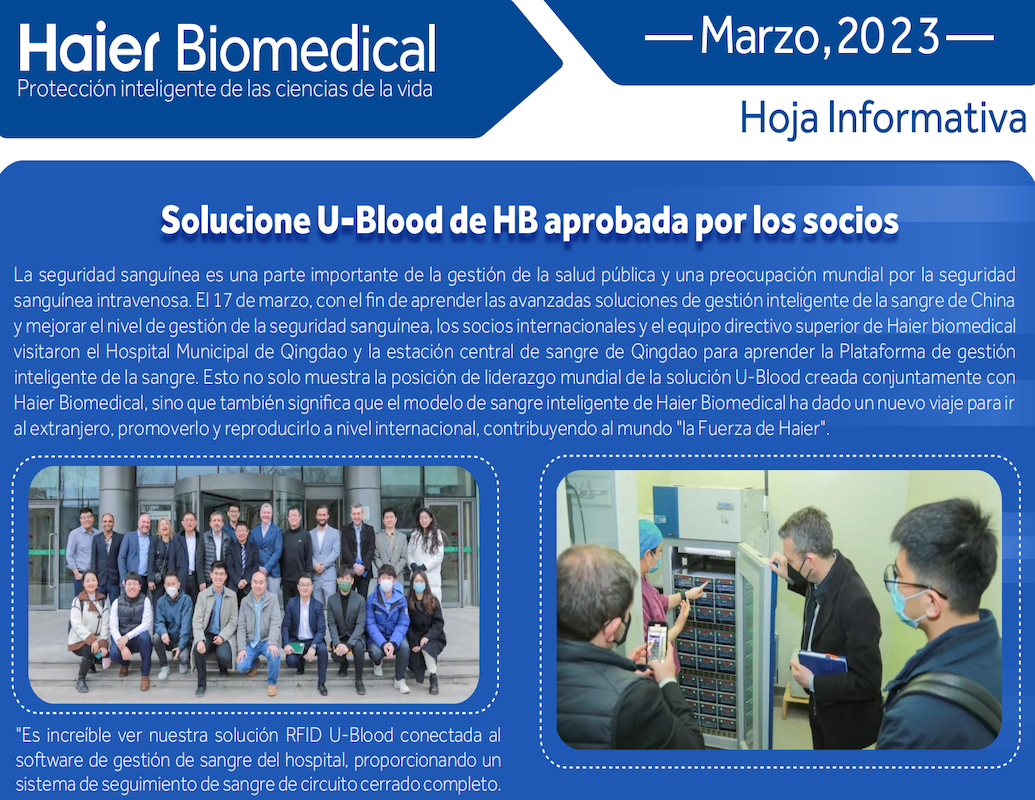 Haier Biomedical
Protección inteligente de las ciencias de la vida

— Marzo, 2023 —

Hoja Informativa

Solucione U-Blood de HB aprobada por los socios

La seguridad sanguínea es una parte importante de la gestión de la salud pública y una preocupación mundial por la seguridad sanguínea intravenosa. El 17 de marzo, con el fin de aprender las avanzadas soluciones de gestión inteligente de la sangre de China y mejorar el nivel de gestión de la seguridad sanguínea, los socios internacionales y el equipo directivo superior de Haier biomedical visitaron el Hospital Municipal de Qingdao y la estación central de sangre de Qingdao para aprender la Plataforma de gestión inteligente de la sangre. Esto no solo muestra la posición de liderazgo mundial de la solución U-Blood creada conjuntamente con Haier Biomedical, sino que también significa que el modelo de sangre inteligente de Haier Biomedical ha dado un nuevo viaje para ir al extranjero, promoverlo y reproducirlo a nivel internacional, contribuyendo al mundo "la Fuerza de Haier".

"Es increíble ver nuestra solución RFID U-Blood conectada al software de gestión de sangre del hospital, proporcionando un sistema de seguimiento de sangre de circuito cerrado completo.